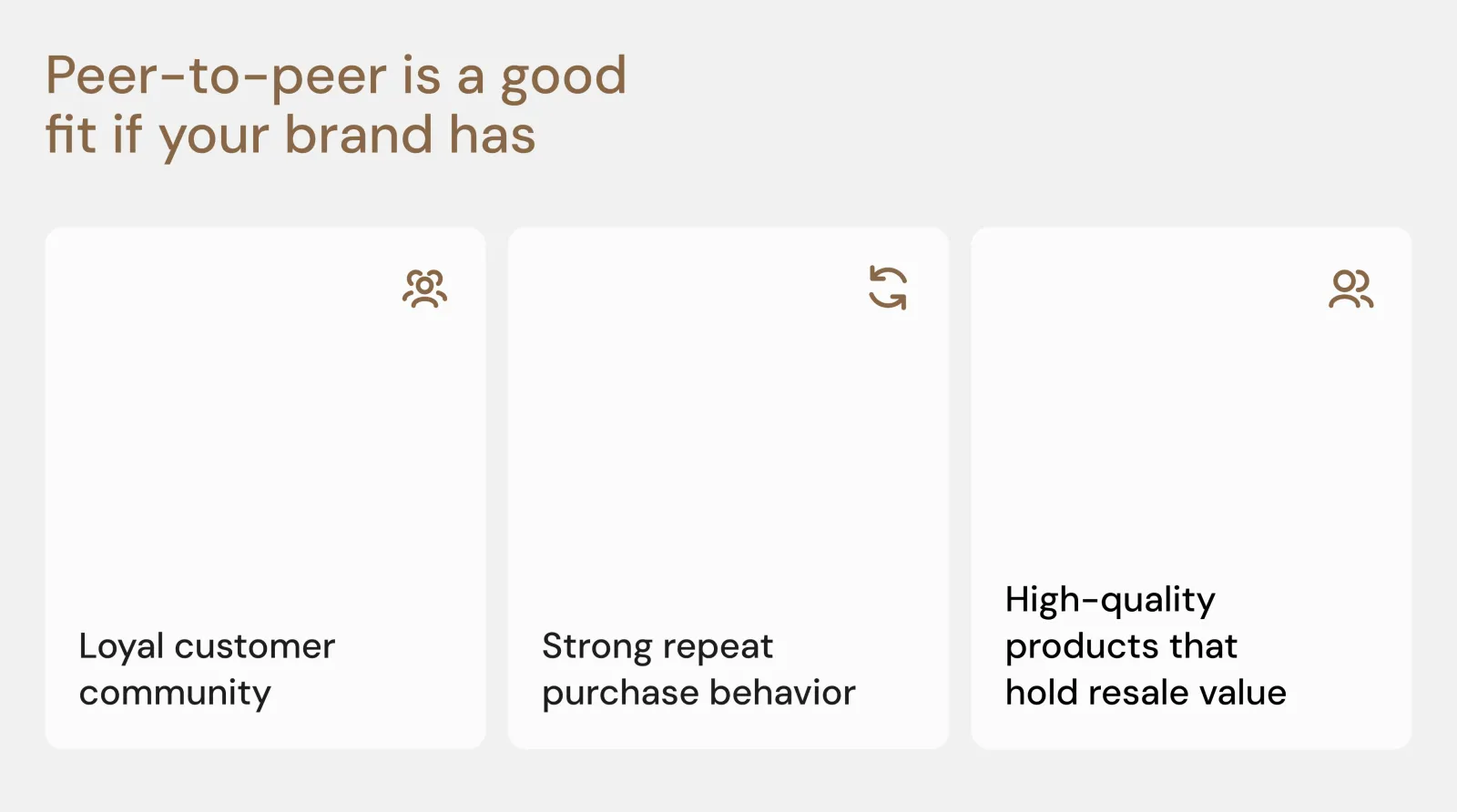 Peer-to-peer is a good fit if your brand has

Loyal customer community

Strong repeat purchase behavior

High-quality products that hold resale value